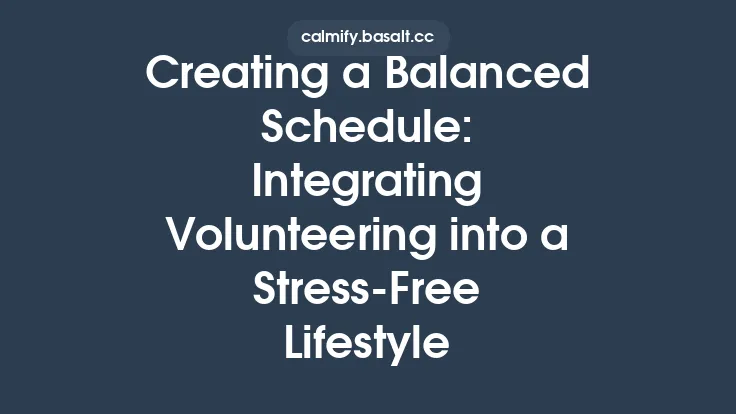 calmify.basalt.cc

Creating a Balanced Schedule: Integrating Volunteering into a Stress-Free Lifestyle